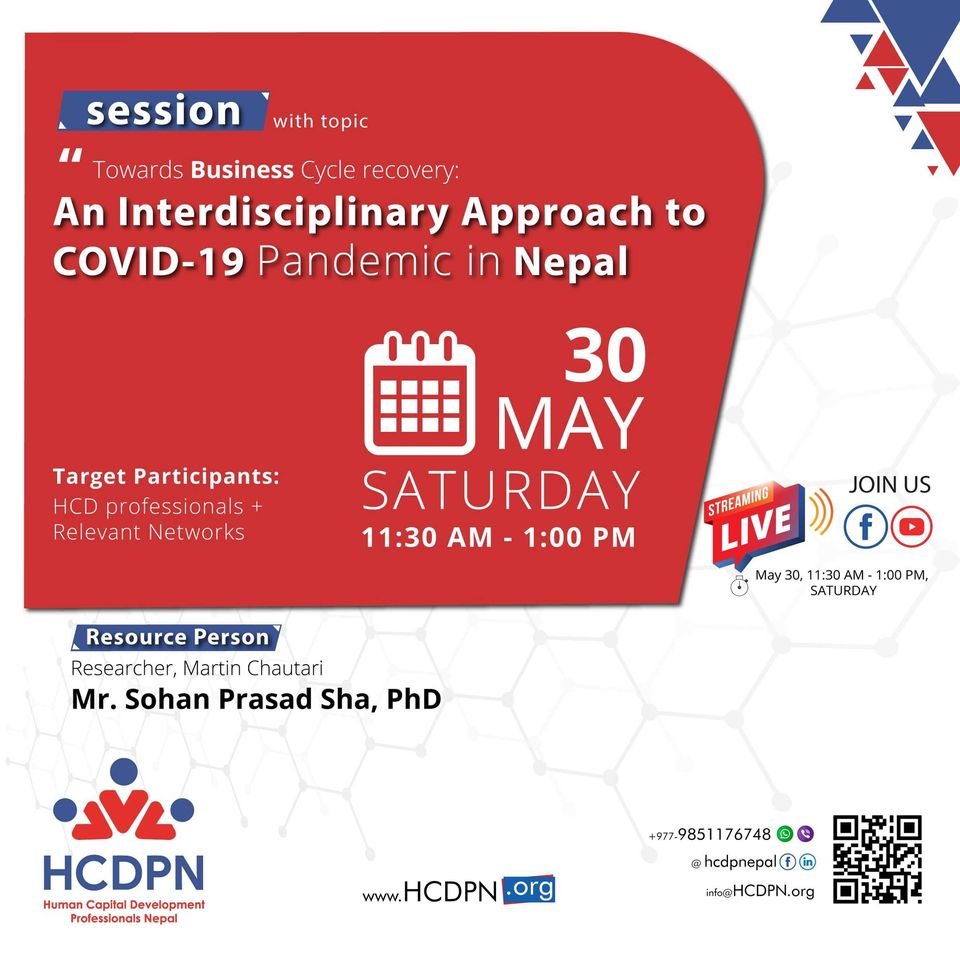 session with topic

" Towards Business Cycle recovery:
An Interdisciplinary Approach to COVID-19 Pandemic in Nepal

30 MAY
SATURDAY
11:30 AM - 1:00 PM

Target Participants:
HCD professionals + Relevant Networks

STREAMING LIVE
JOIN US
May 30, 11:30 AM - 1:00 PM, SATURDAY

Resource Person
Researcher, Martin Chautari
Mr. Sohan Prasad Sha, PhD

HCDPN
Human Capital Development Professionals Nepal

www.HCDPN.org

+977-9851176748
@ hcdpnepal
info@HCDPN.org